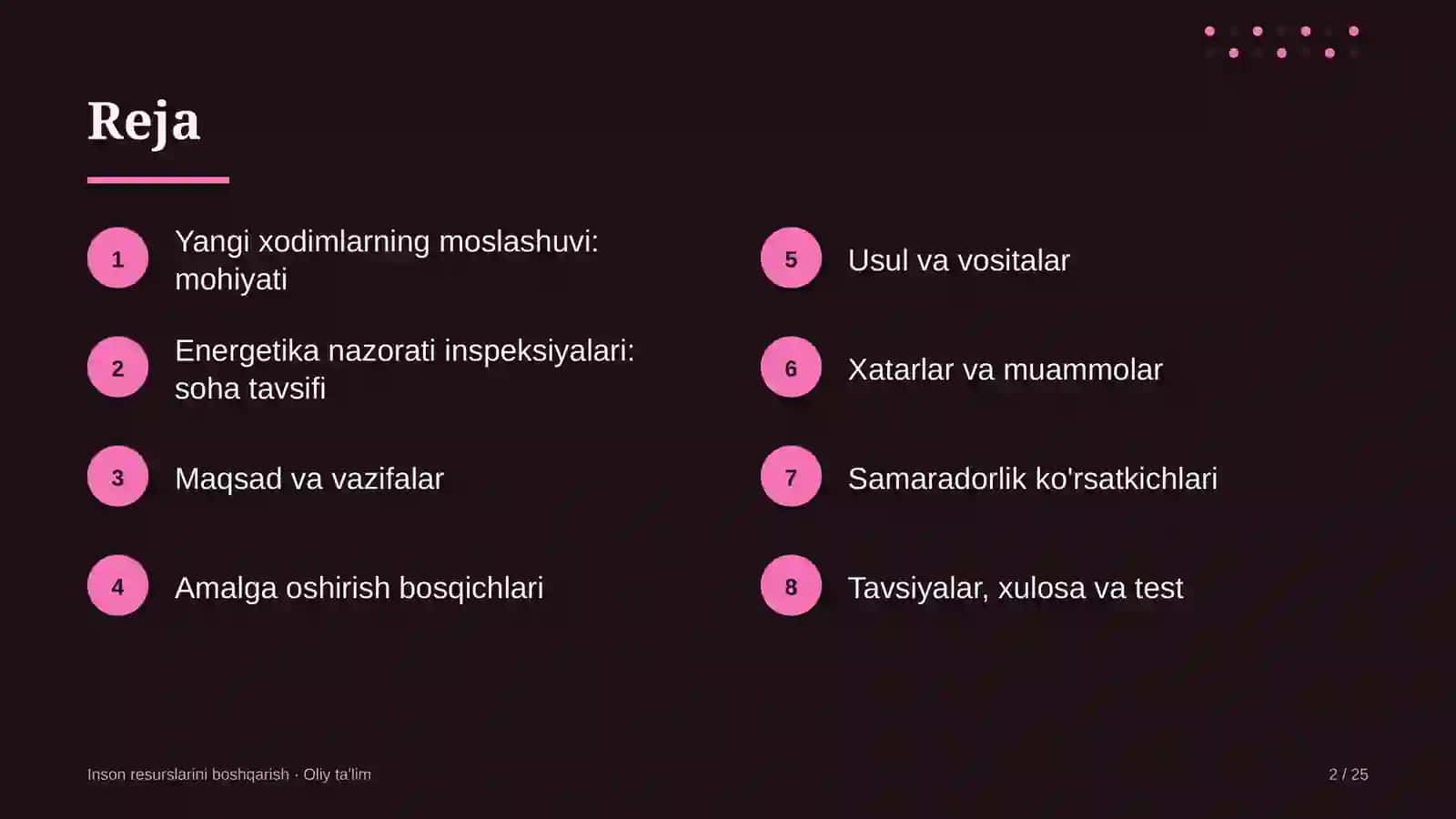 Reja

1
Yangi xodimlarning moslashuvi: mohiyati

2
Energetika nazorati inspeksiyalari: soha tavsifi

3
Maqsad va vazifalar

4
Amalga oshirish bosqichlari

5
Usul va vositalar

6
Xatarlar va muammolar

7
Samaradorlik ko'rsatkichlari

8
Tavsiyalar, xulosa va test

Inson resurslarini boshqarish · Oliy ta'lim

2 / 25